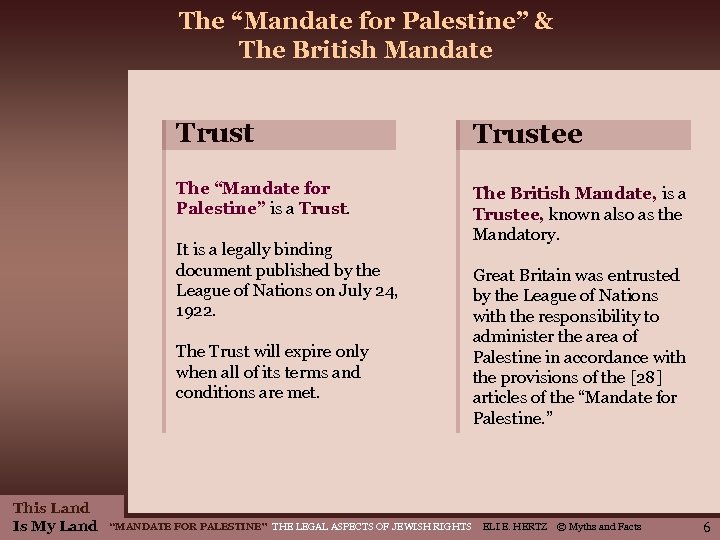 The “Mandate for Palestine” & The British Mandate

Trust

The “Mandate for Palestine” is a Trust.

It is a legally binding document published by the League of Nations on July 24, 1922.

The Trust will expire only when all of its terms and conditions are met.

Trustee

The British Mandate, is a Trustee, known also as the Mandatory.

Great Britain was entrusted by the League of Nations with the responsibility to administer the area of Palestine in accordance with the provisions of the [28] articles of the “Mandate for Palestine.”

This Land Is My Land “MANDATE FOR PALESTINE” THE LEGAL ASPECTS OF JEWISH RIGHTS ELI E. HERTZ © Myths and Facts 6